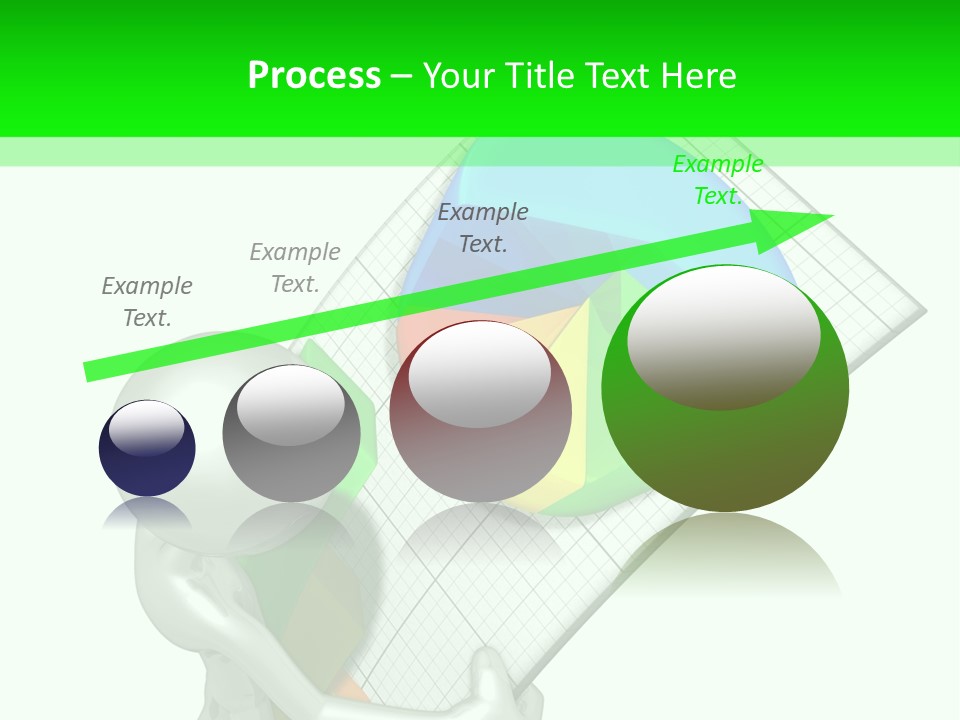 Process – Your Title Text Here

Example Text.

Example Text.

Example Text.

Example Text.